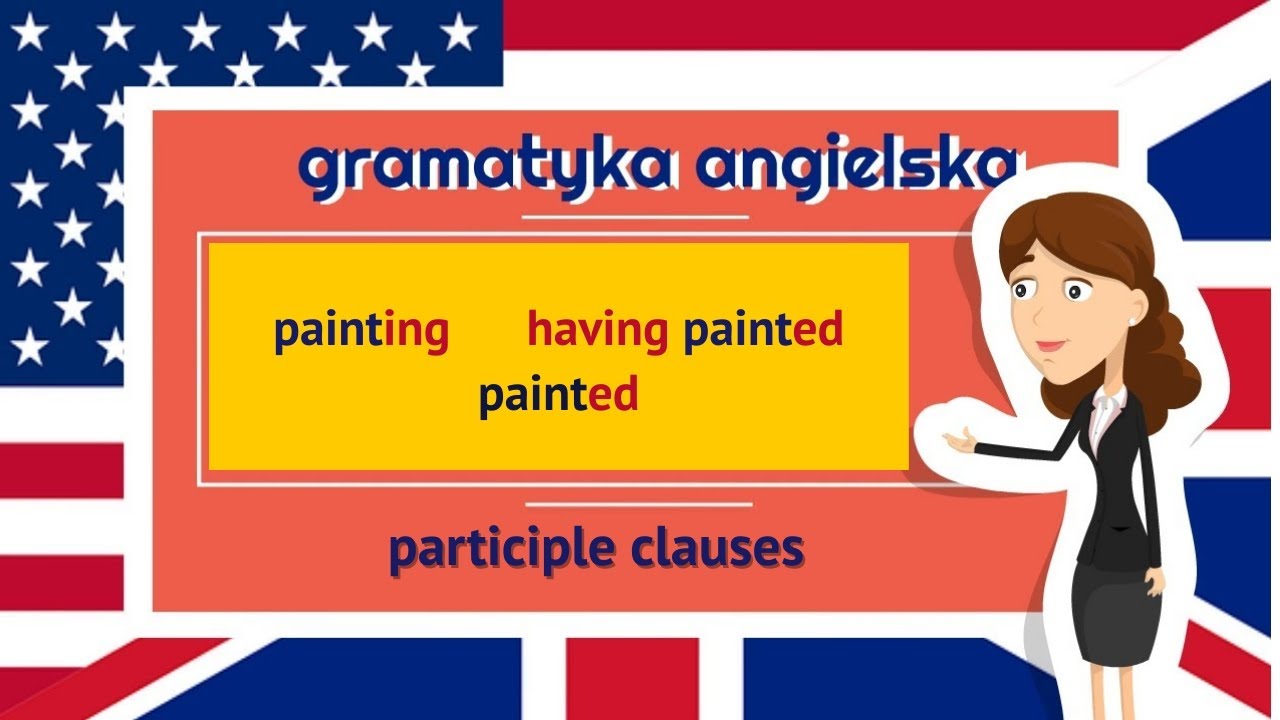 gramatyka angielska

painting having painted
painted

participle clauses